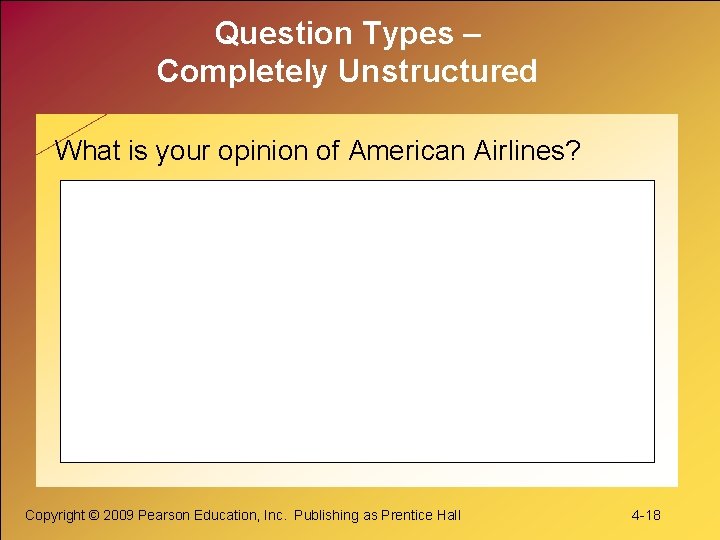 Question Types –
Completely Unstructured

What is your opinion of American Airlines?

Copyright © 2009 Pearson Education, Inc. Publishing as Prentice Hall

4-18